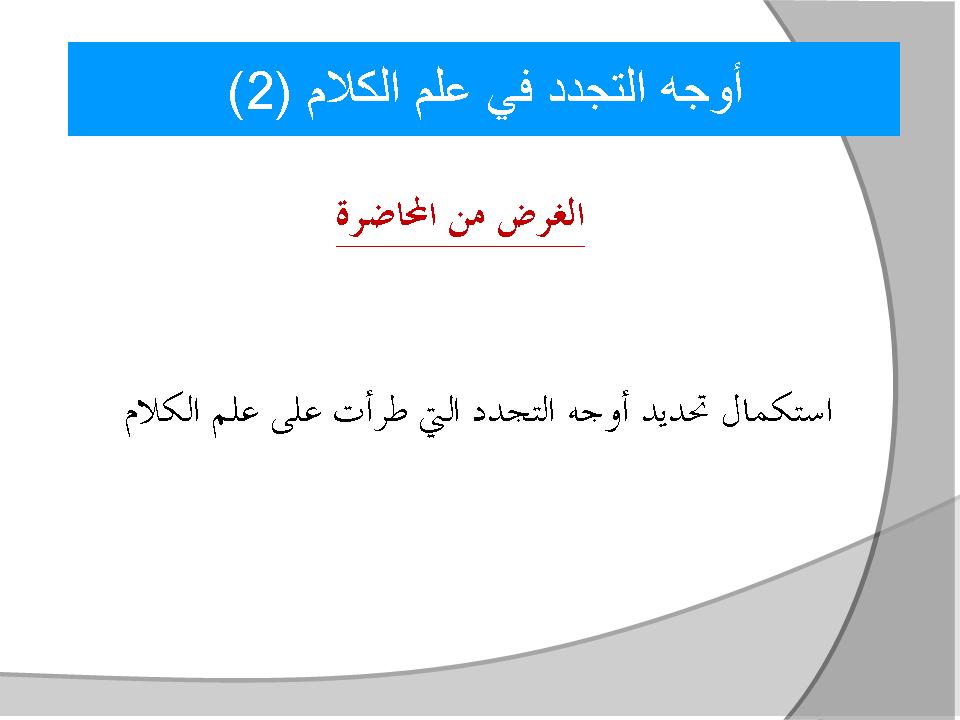 أوجه التجدد في علم الكلام (2)

الغرض من المحاضرة

استكمال تحديد أوجه التجدد التي طرأت على علم الكلام